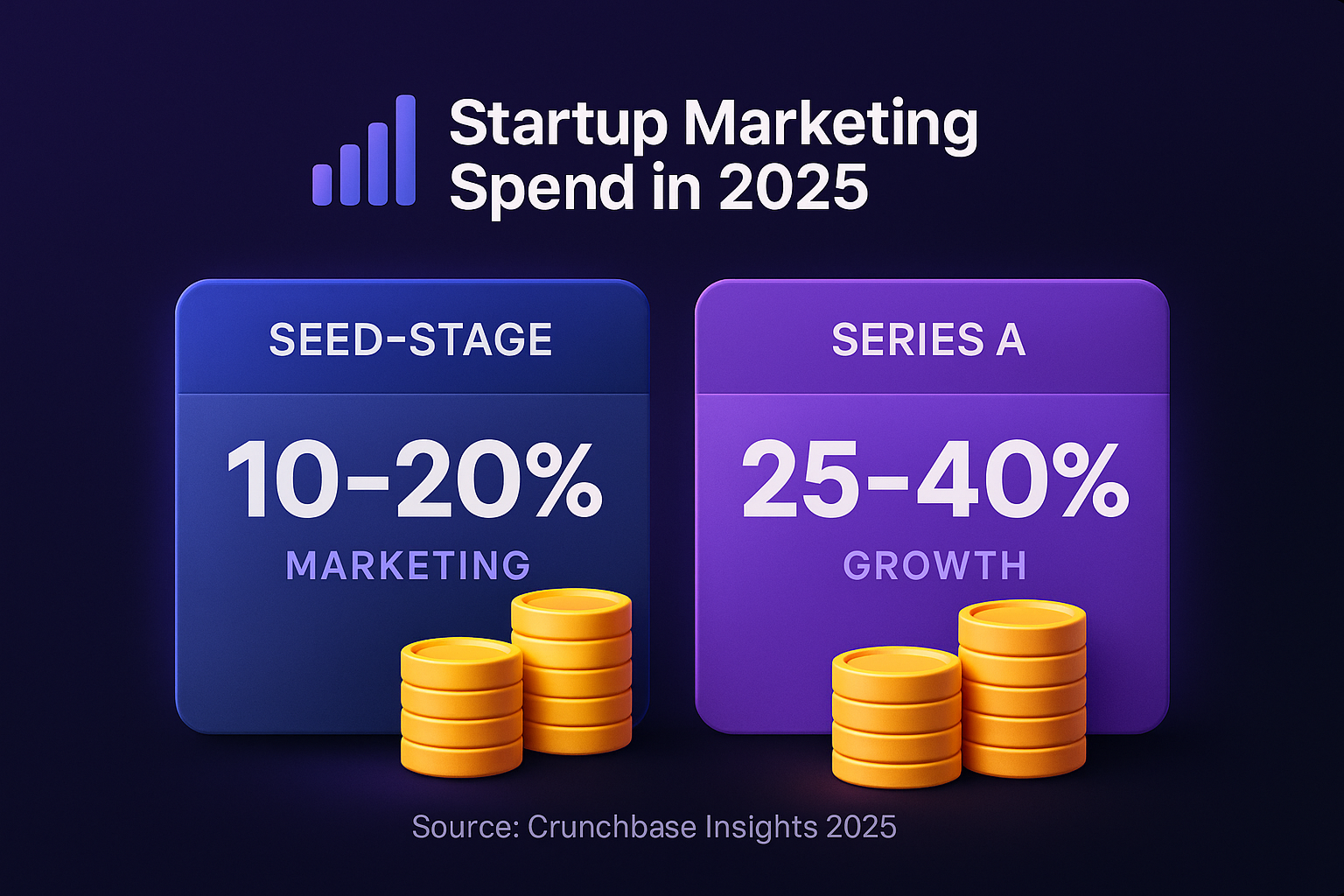 Startup Marketing Spend in 2025

SEED-STAGE

10-20%

MARKETING

SERIES A

25-40%

GROWTH

Source: Crunchbase Insights 2025